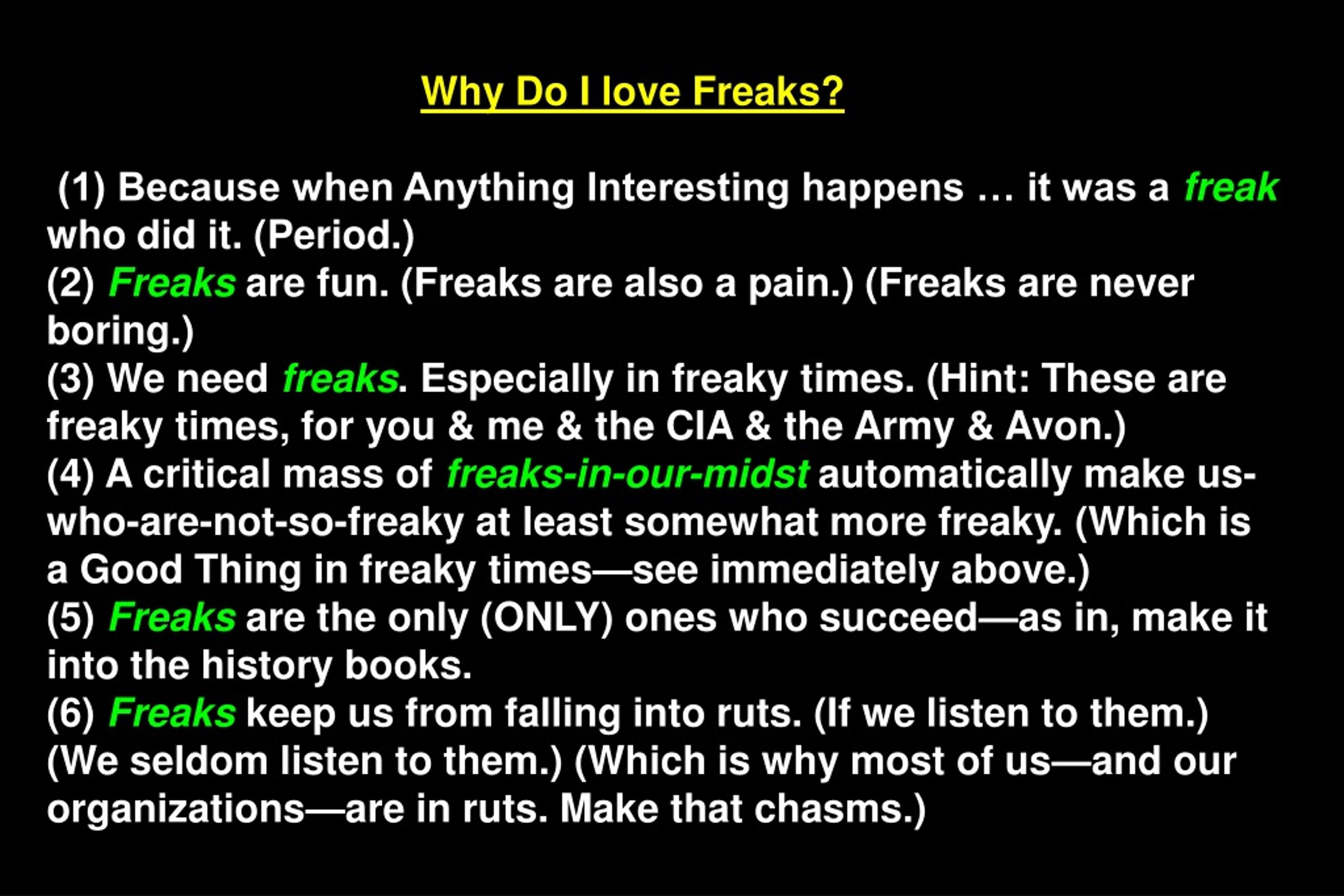 Why Do I love Freaks?

(1) Because when Anything Interesting happens … it was a freak who did it. (Period.)
(2) Freaks are fun. (Freaks are also a pain.) (Freaks are never boring.)
(3) We need freaks. Especially in freaky times. (Hint: These are freaky times, for you & me & the CIA & the Army & Avon.)
(4) A critical mass of freaks-in-our-midst automatically make us-who-are-not-so-freaky at least somewhat more freaky. (Which is a Good Thing in freaky times—see immediately above.)
(5) Freaks are the only (ONLY) ones who succeed—as in, make it into the history books.
(6) Freaks keep us from falling into ruts. (If we listen to them.) (We seldom listen to them.) (Which is why most of us—and our organizations—are in ruts. Make that chasms.)